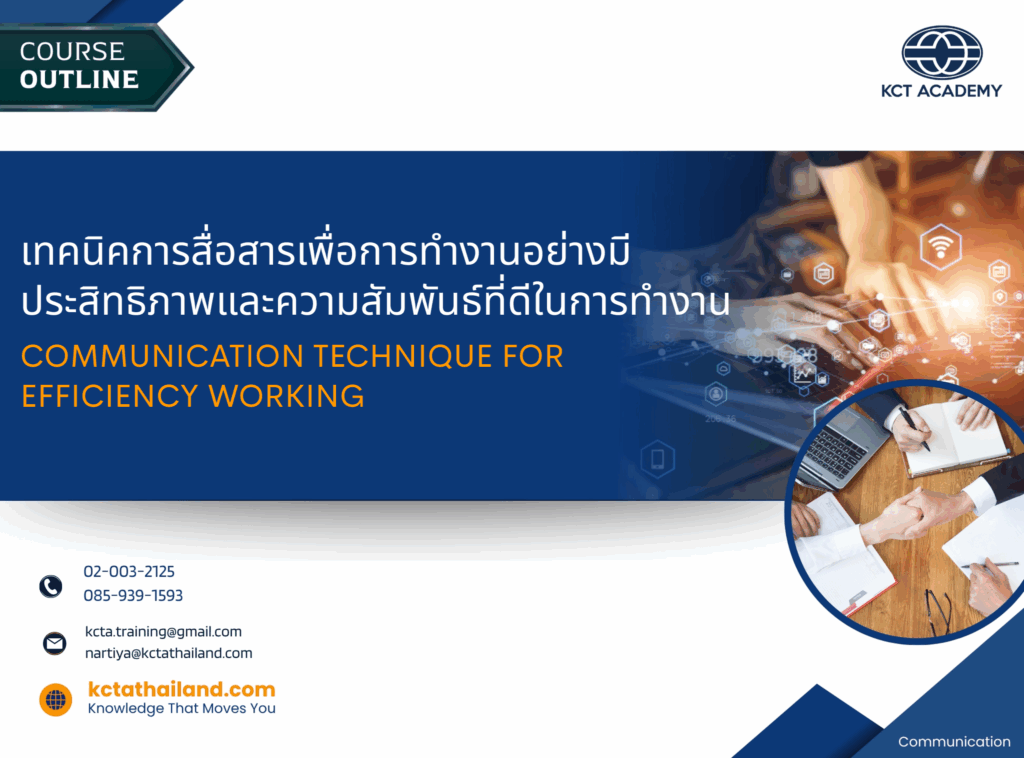 COURSE OUTLINE

KCT ACADEMY

เทคนิคการสื่อสารเพื่อการทำงานอย่างมีประสิทธิภาพและความสัมพันธ์ที่ดีในการทำงาน

COMMUNICATION TECHNIQUE FOR EFFICIENCY WORKING

02-003-2125
085-939-1593

kcta.training@gmail.com
nartiya@kctathailand.com

kctathailand.com
Knowledge That Moves You

Communication